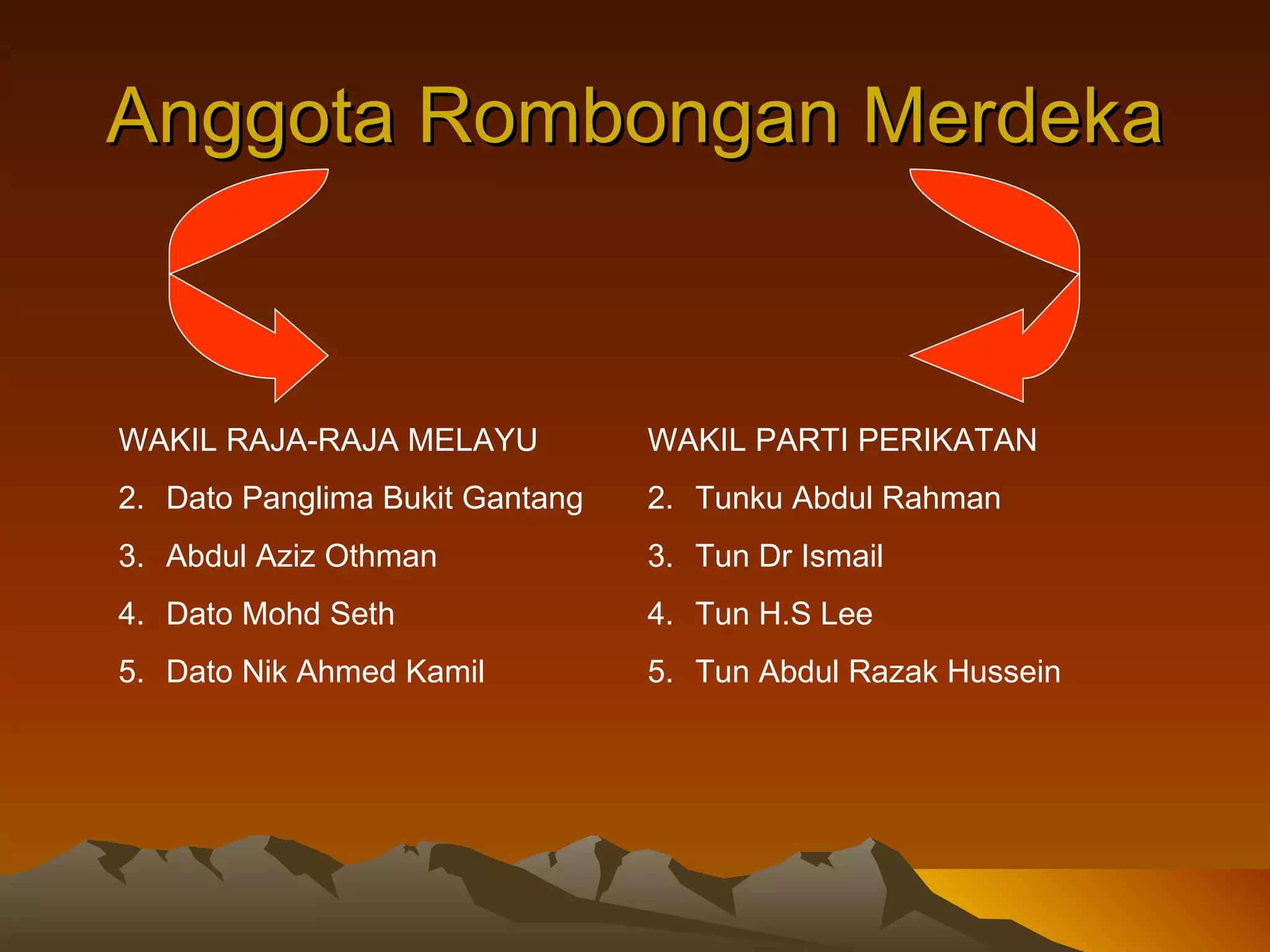 Anggota Rombongan Merdeka

WAKIL RAJA-RAJA MELAYU

2. Dato Panglima Bukit Gantang
3. Abdul Aziz Othman
4. Dato Mohd Seth
5. Dato Nik Ahmed Kamil

WAKIL PARTI PERIKATAN

2. Tunku Abdul Rahman
3. Tun Dr Ismail
4. Tun H.S Lee
5. Tun Abdul Razak Hussein